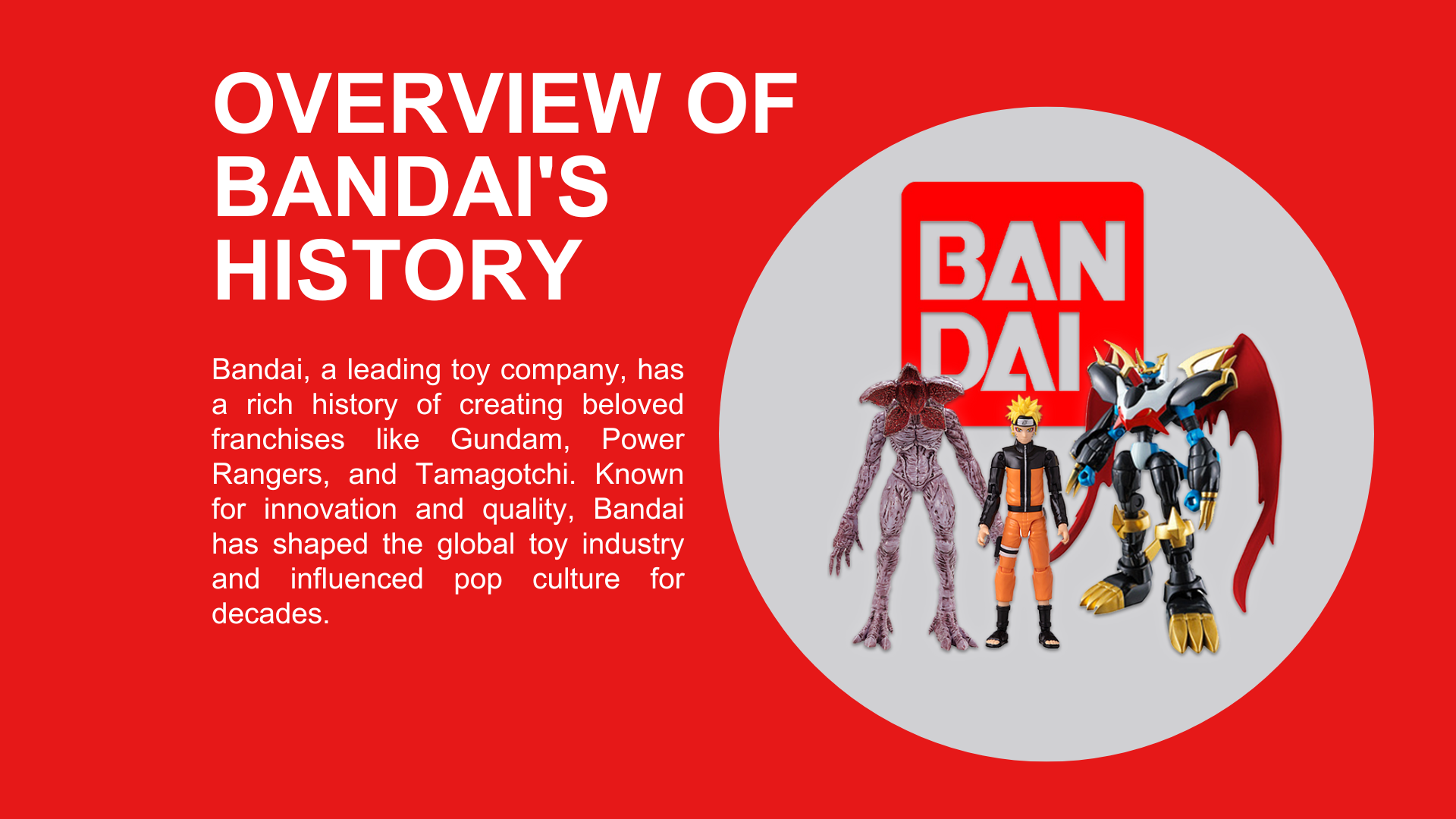 OVERVIEW OF BANDAI'S HISTORY

Bandai, a leading toy company, has a rich history of creating beloved franchises like Gundam, Power Rangers, and Tamagotchi. Known for innovation and quality, Bandai has shaped the global toy industry and influenced pop culture for decades.

BAN
DAI